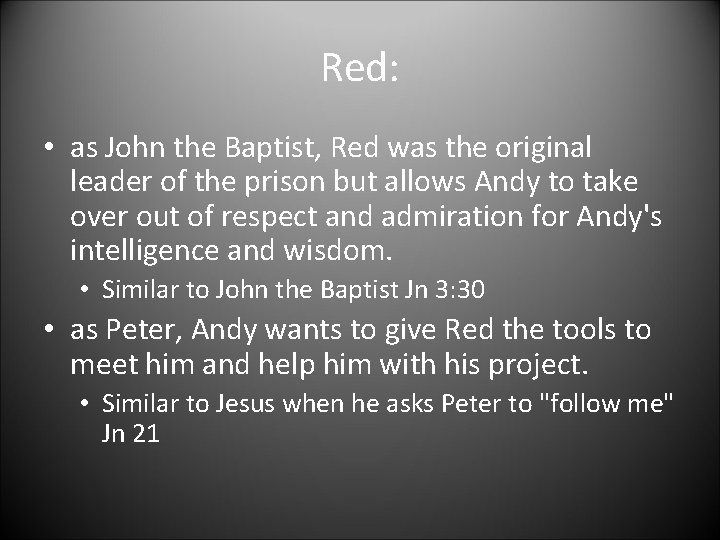 Red:

• as John the Baptist, Red was the original leader of the prison but allows Andy to take over out of respect and admiration for Andy's intelligence and wisdom.
  • Similar to John the Baptist Jn 3:30
• as Peter, Andy wants to give Red the tools to meet him and help him with his project.
  • Similar to Jesus when he asks Peter to "follow me" Jn 21